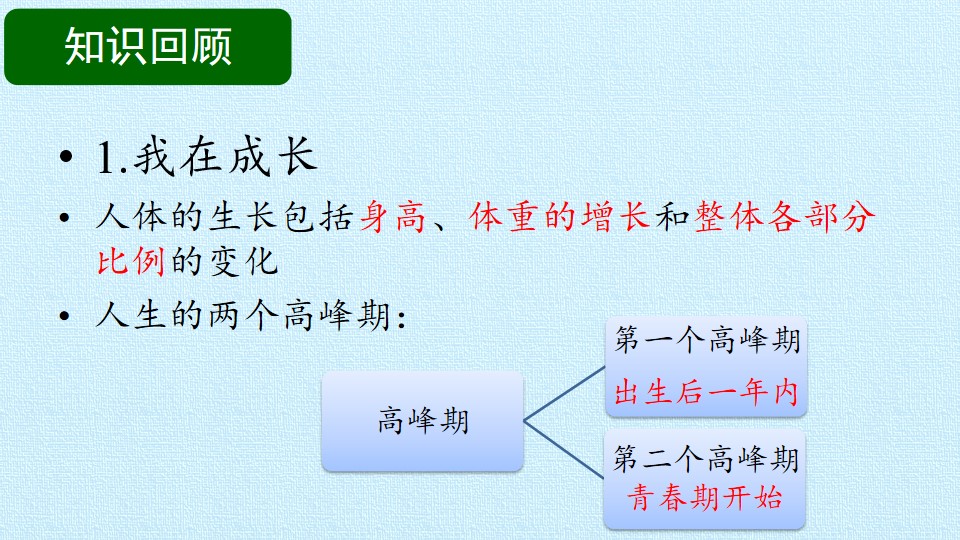 知识回顾

• 1.我在成长

• 人体的生长包括身高、体重的增长和整体各部分比例的变化

• 人生的两个高峰期：

高峰期

第一个高峰期
出生后一年内

第二个高峰期
青春期开始